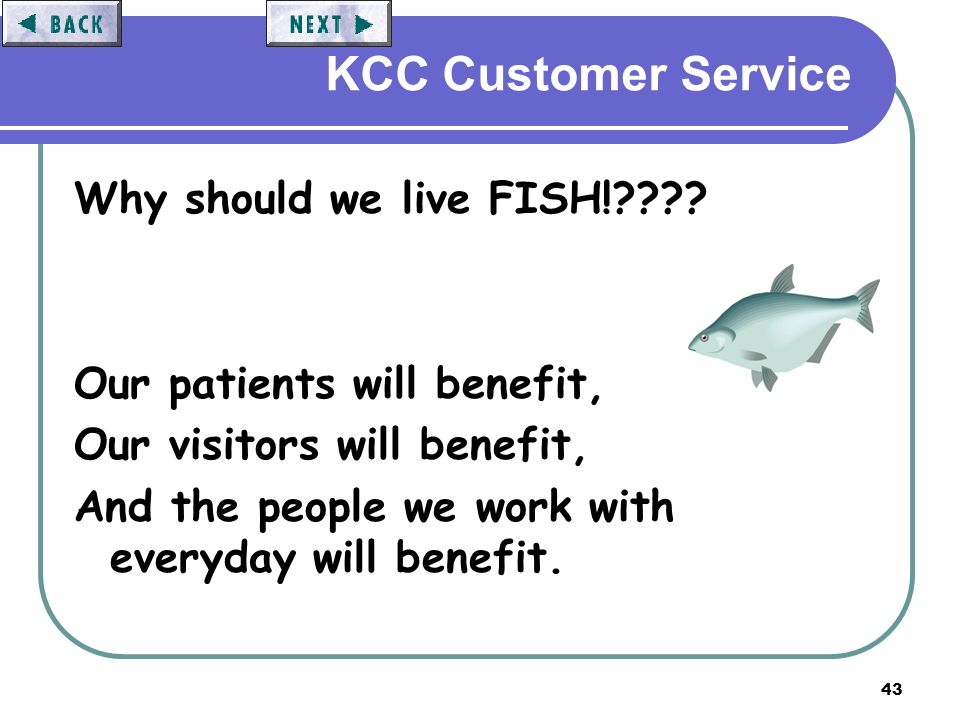 BACK

NEXT

KCC Customer Service

Why should we live FISH!????

Our patients will benefit,
Our visitors will benefit,
And the people we work with everyday will benefit.

43